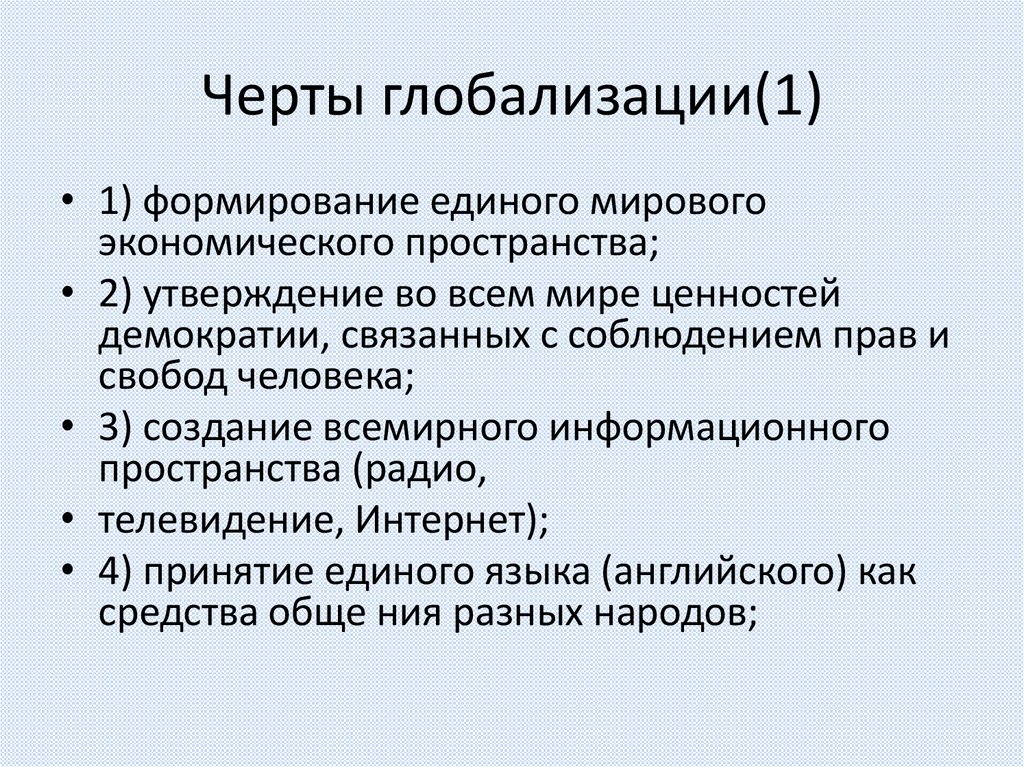 Черты глобализации(1)

• 1) формирование единого мирового экономического пространства;
• 2) утверждение во всем мире ценностей демократии, связанных с соблюдением прав и свобод человека;
• 3) создание всемирного информационного пространства (радио,
• телевидение, Интернет);
• 4) принятие единого языка (английского) как средства обще ния разных народов;